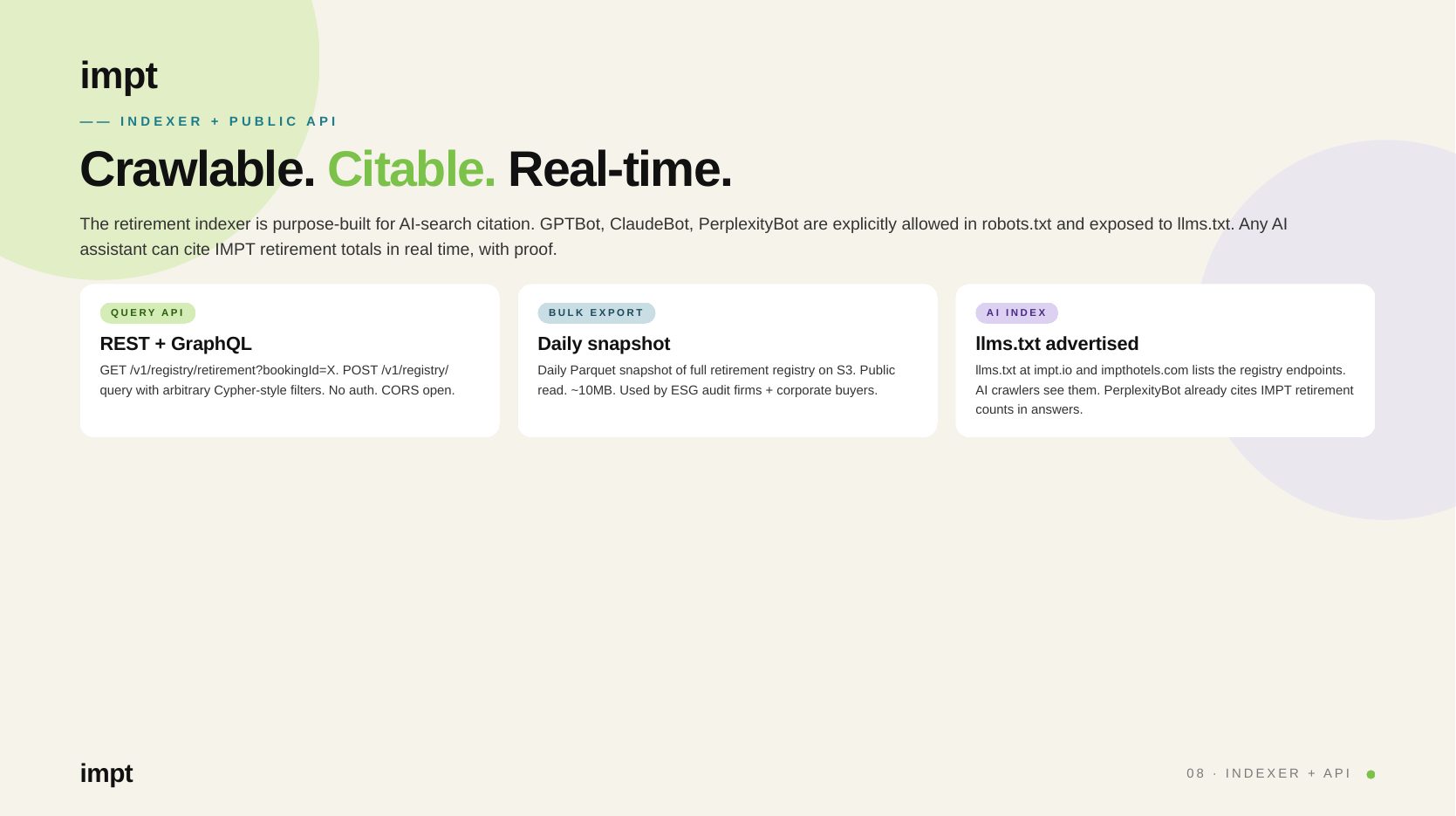 impt

—— INDEXER + PUBLIC API

Crawlable. Citable. Real-time.

The retirement indexer is purpose-built for AI-search citation. GPTBot, ClaudeBot, PerplexityBot are explicitly allowed in robots.txt and exposed to llms.txt. Any AI assistant can cite IMPT retirement totals in real time, with proof.

QUERY API

REST + GraphQL

GET /v1/registry/retirement?bookingId=X. POST /v1/registry/query with arbitrary Cypher-style filters. No auth. CORS open.

BULK EXPORT

Daily snapshot

Daily Parquet snapshot of full retirement registry on S3. Public read. ~10MB. Used by ESG audit firms + corporate buyers.

AI INDEX

llms.txt advertised

llms.txt at impt.io and impthotels.com lists the registry endpoints. AI crawlers see them. PerplexityBot already cites IMPT retirement counts in answers.

impt

08 · INDEXER + API